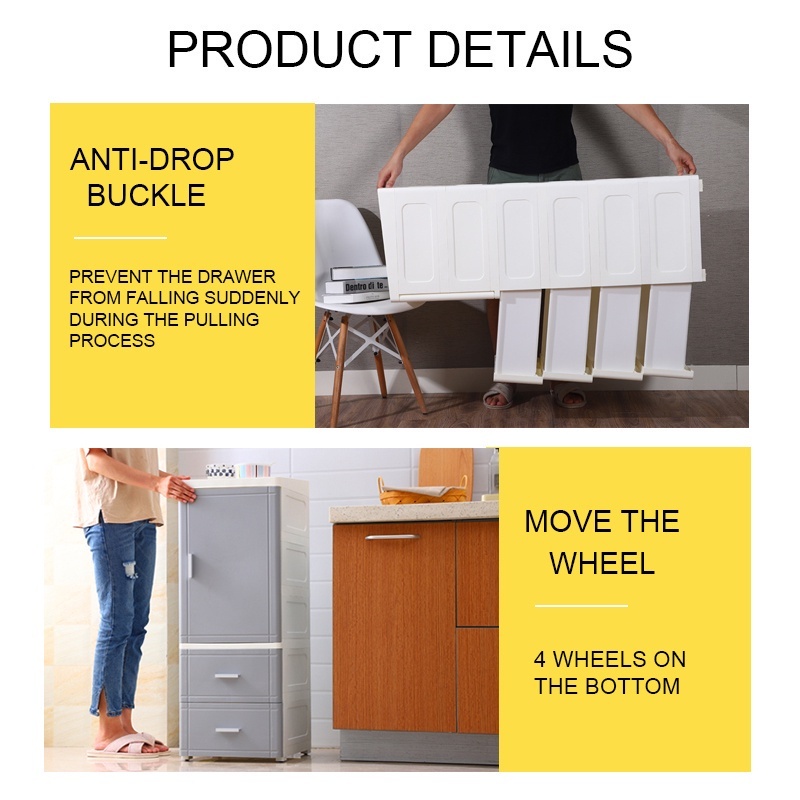 PRODUCT DETAILS

ANTI-DROP BUCKLE

PREVENT THE DRAWER FROM FALLING SUDDENLY DURING THE PULLING PROCESS

Dentro di te

MOVE THE WHEEL

4 WHEELS ON THE BOTTOM